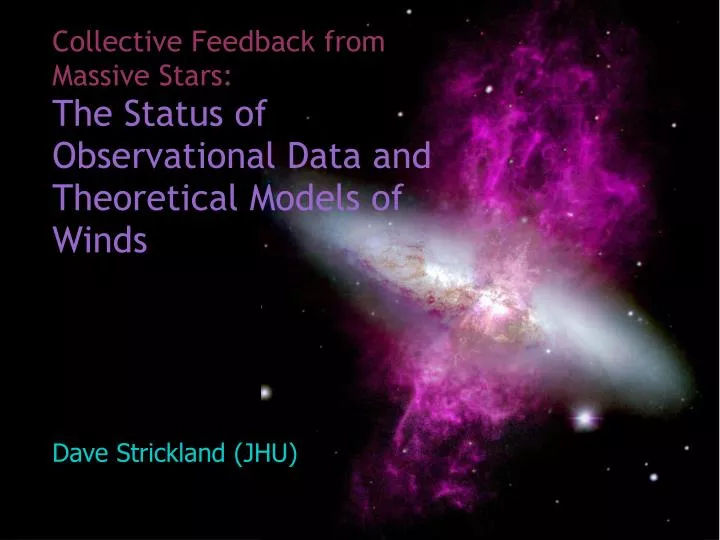 Collective Feedback from Massive Stars:
The Status of Observational Data and Theoretical Models of Winds

Dave Strickland (JHU)